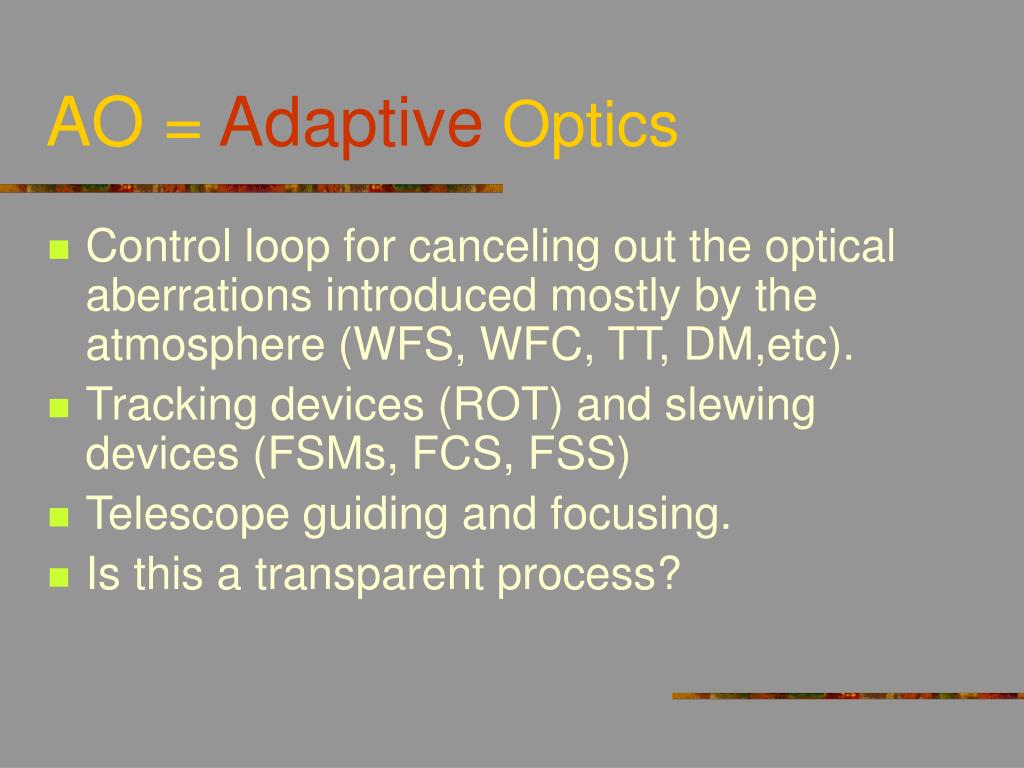 AO = Adaptive Optics

- Control loop for canceling out the optical aberrations introduced mostly by the atmosphere (WFS, WFC, TT, DM,etc).
- Tracking devices (ROT) and slewing devices (FSMs, FCS, FSS)
- Telescope guiding and focusing.
- Is this a transparent process?